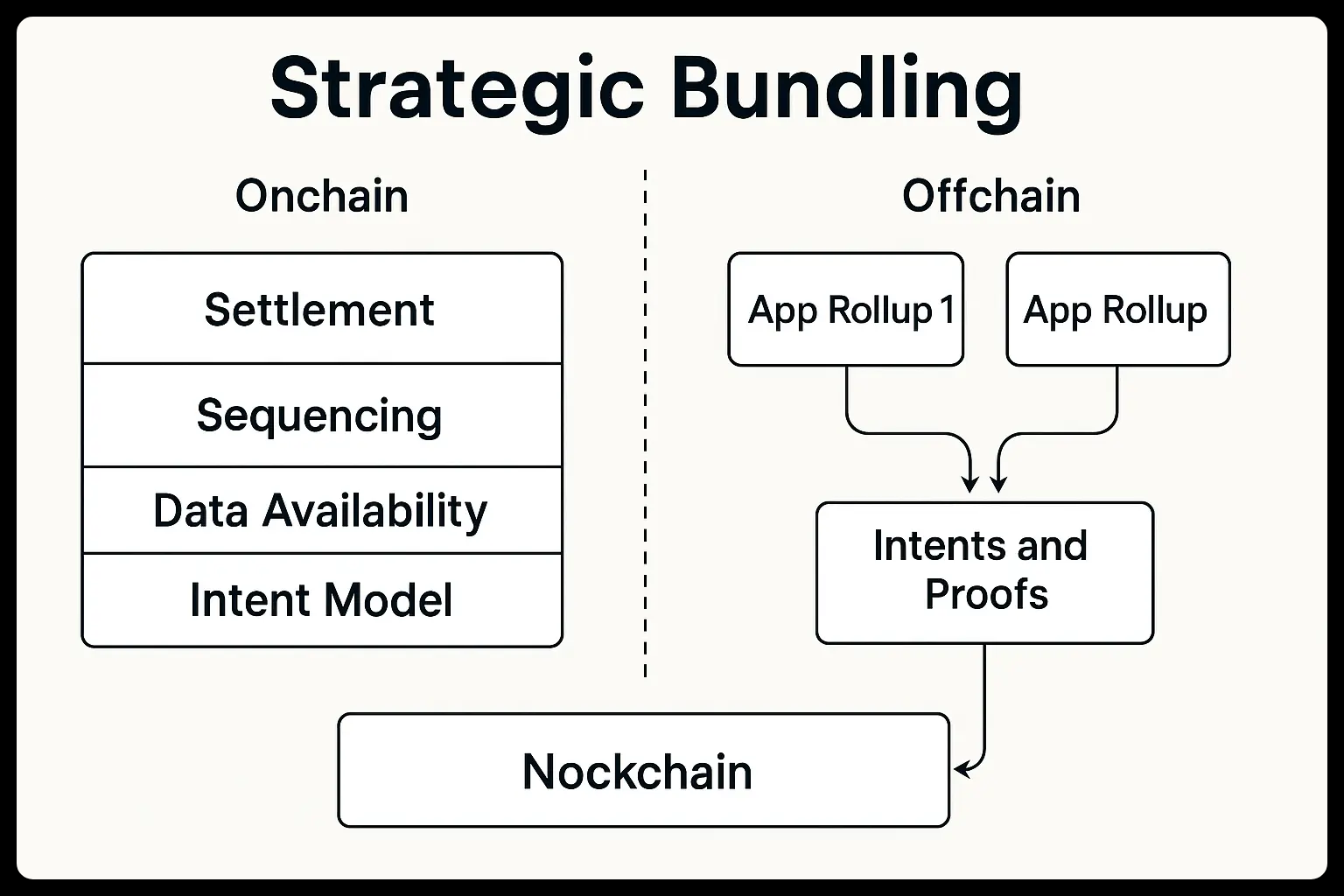 Strategic Bundling

Onchain

Settlement

Sequencing

Data Availability

Intent Model

Offchain

App Rollup 1

App Rollup

Intents and Proofs

Nockchain